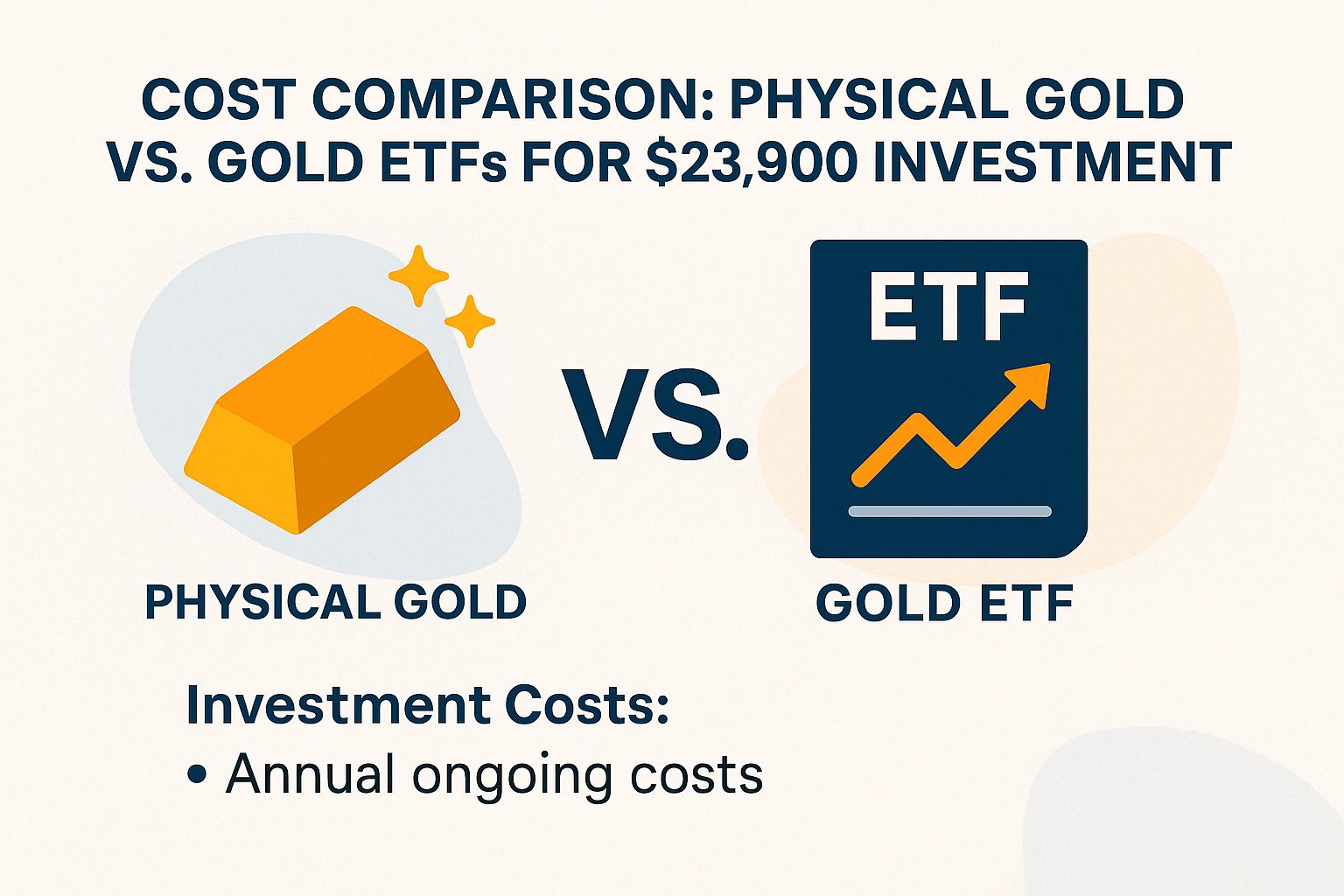 COST COMPARISON: PHYSICAL GOLD VS. GOLD ETFs FOR $23,900 INVESTMENT

VS.

ETF

PHYSICAL GOLD

GOLD ETF

Investment Costs:
• Annual ongoing costs